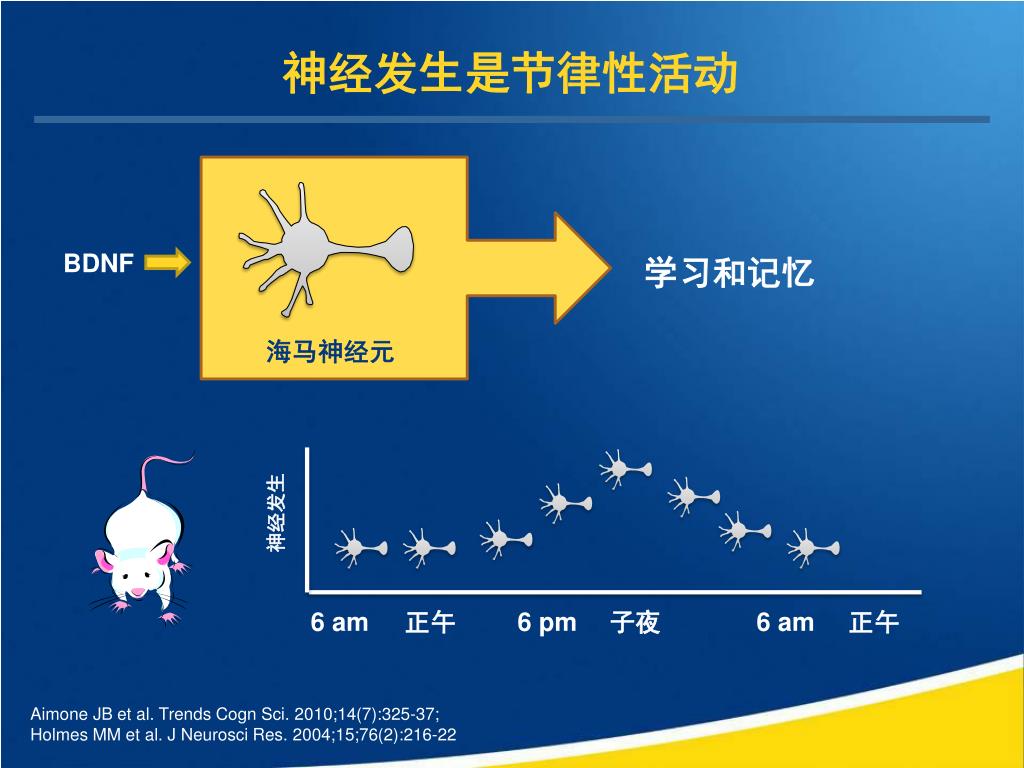 神经发生是节律性活动

BDNF

海马神经元

学习和记忆

神经发生

6 am　正午　6 pm　子夜　6 am　正午

Aimone JB et al. Trends Cogn Sci. 2010;14(7):325-37;
Holmes MM et al. J Neurosci Res. 2004;15;76(2):216-22